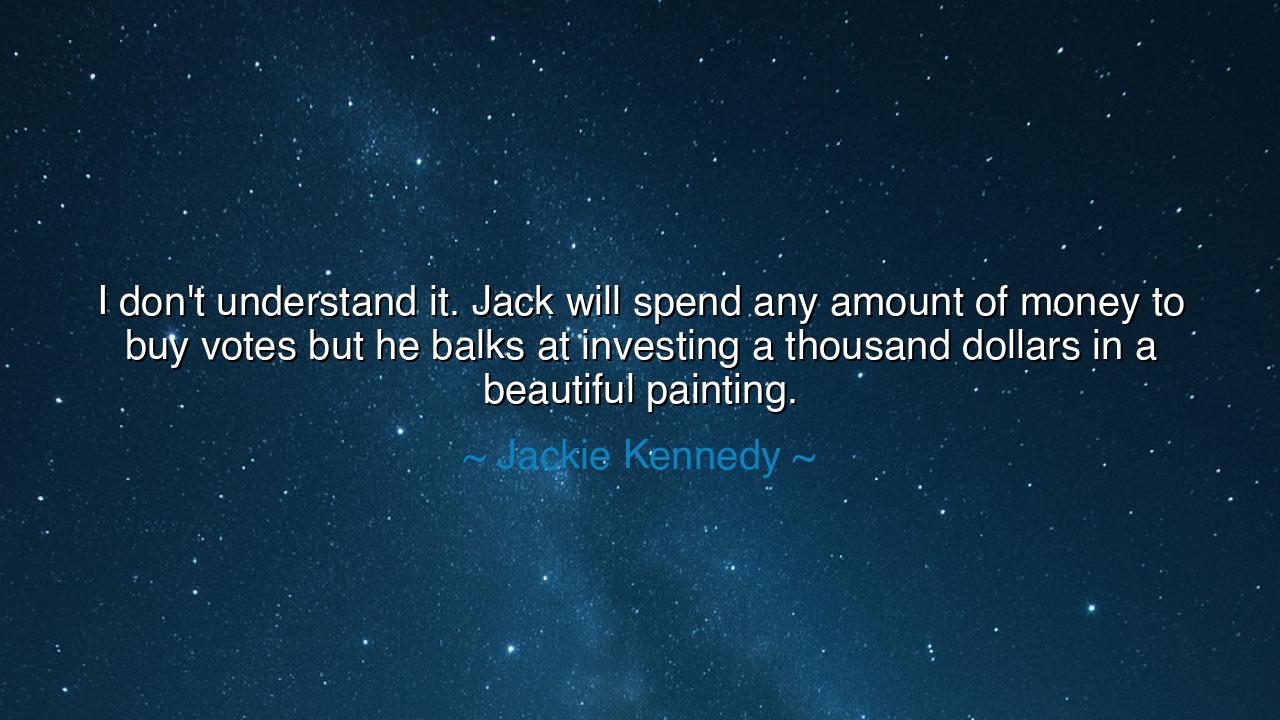 I don't understand it. Jack will spend any amount of money to buy votes but he balks at investing a thousand dollars in a beautiful painting.

~ Jackie Kennedy ~